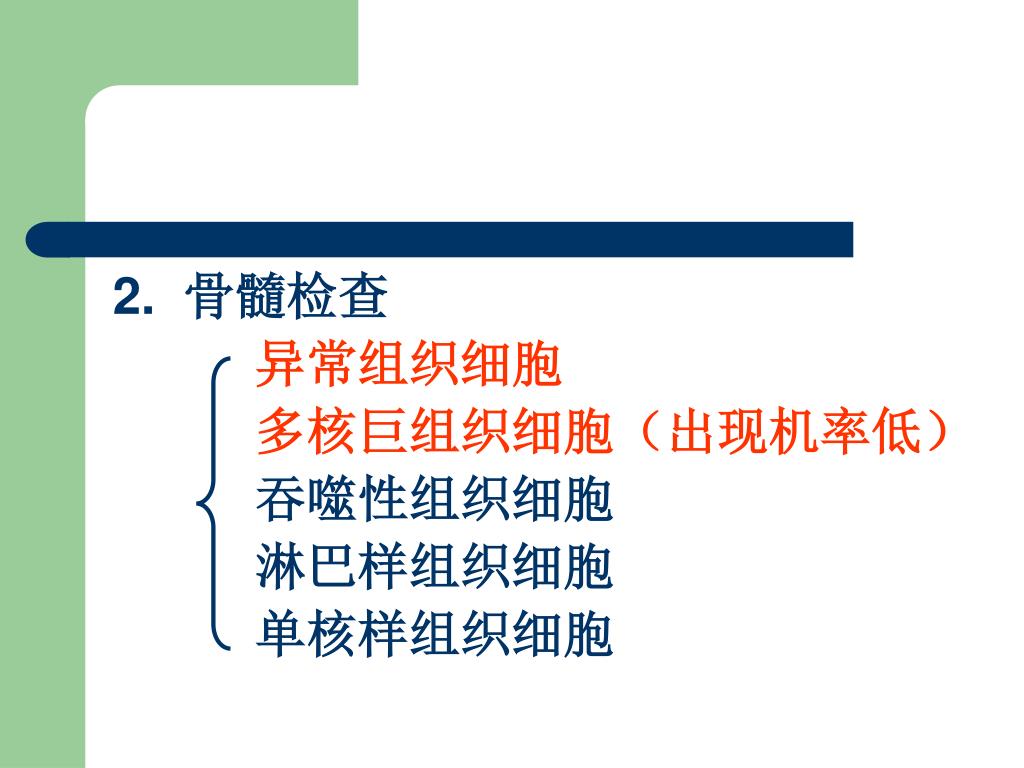 2. 骨髓检查

异常组织细胞
多核巨组织细胞（出现机率低）
吞噬性组织细胞
淋巴样组织细胞
单核样组织细胞